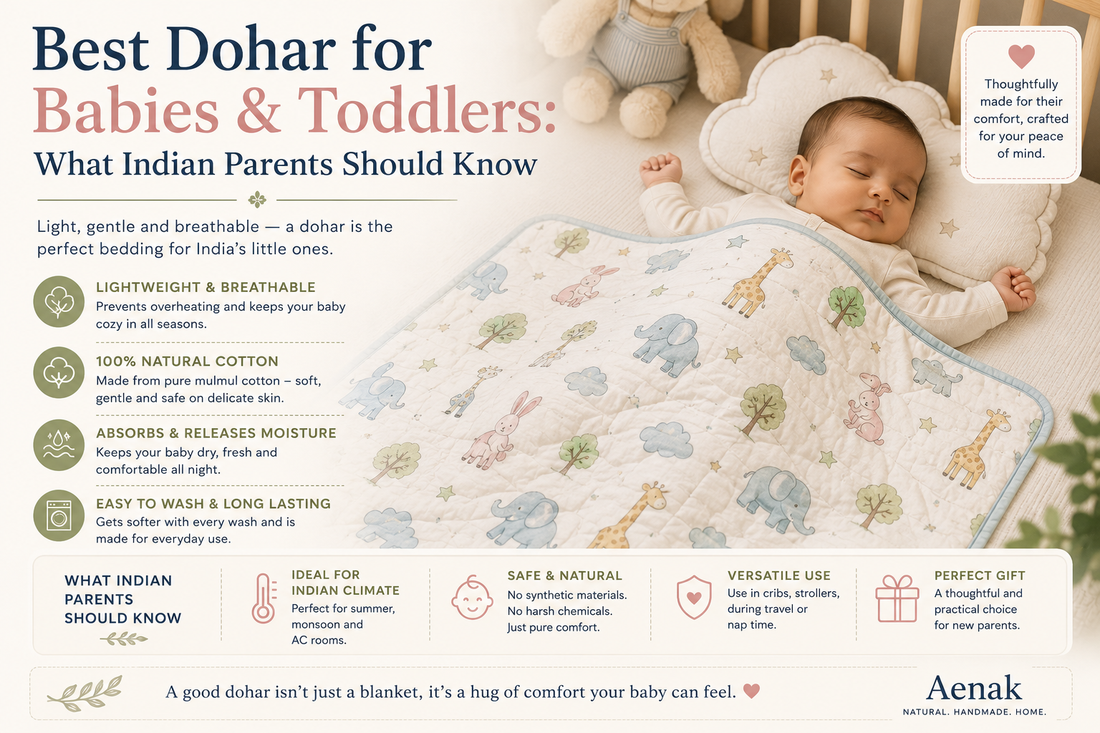 Best Dohar for Babies & Toddlers:
What Indian Parents Should Know

Light, gentle and breathable — a dohar is the perfect bedding for India's little ones.

LIGHTWEIGHT & BREATHABLE
Prevents overheating and keeps your baby cozy in all seasons.

100% NATURAL COTTON
Made from pure mulmul cotton – soft, gentle and safe on delicate skin.

ABSORBS & RELEASES MOISTURE
Keeps your baby dry, fresh and comfortable all night.

EASY TO WASH & LONG LASTING
Gets softer with every wash and is made for everyday use.

Thoughtfully made for their comfort, crafted for your peace of mind.

WHAT INDIAN PARENTS SHOULD KNOW

IDEAL FOR INDIAN CLIMATE
Perfect for summer, monsoon and AC rooms.

SAFE & NATURAL
No synthetic materials. No harsh chemicals. Just pure comfort.

VERSATILE USE
Use in cribs, strollers, during travel or nap time.

PERFECT GIFT
A thoughtful and practical choice for new parents.

A good dohar isn't just a blanket, it's a hug of comfort your baby can feel.

Aenak
NATURAL. HANDMADE. HOME.